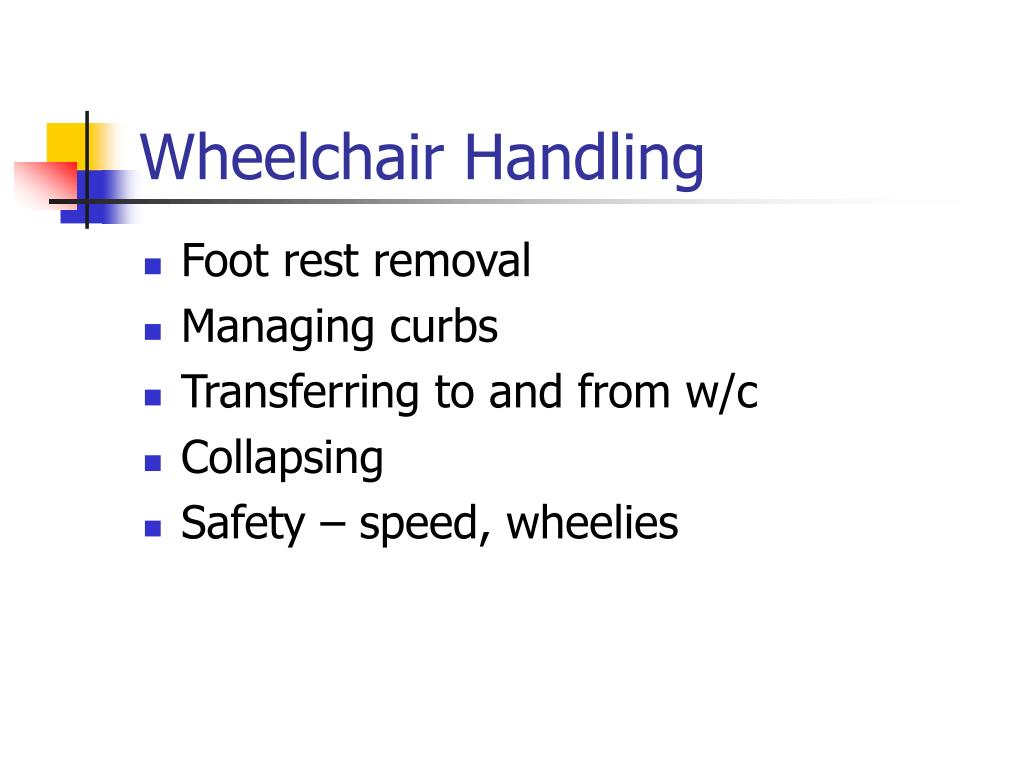 Wheelchair Handling

- Foot rest removal
- Managing curbs
- Transferring to and from w/c
- Collapsing
- Safety – speed, wheelies